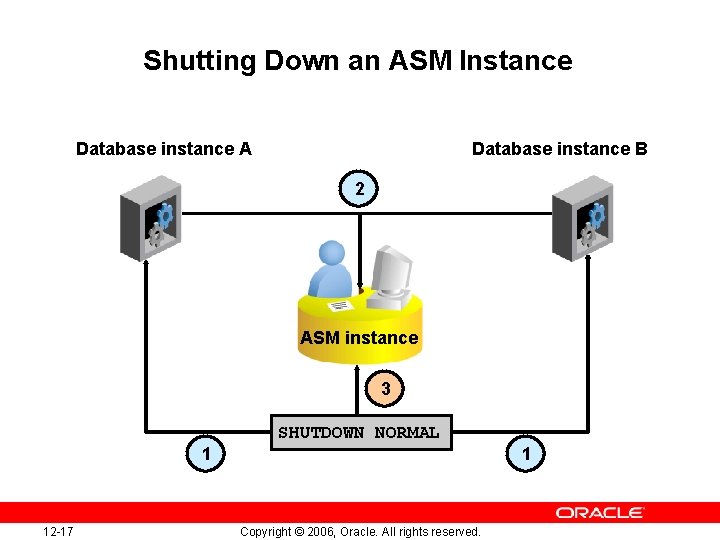 Shutting Down an ASM Instance

Database instance A

Database instance B

2

ASM instance

3

SHUTDOWN NORMAL

1

1

ORACLE

12-17

Copyright © 2006, Oracle. All rights reserved.